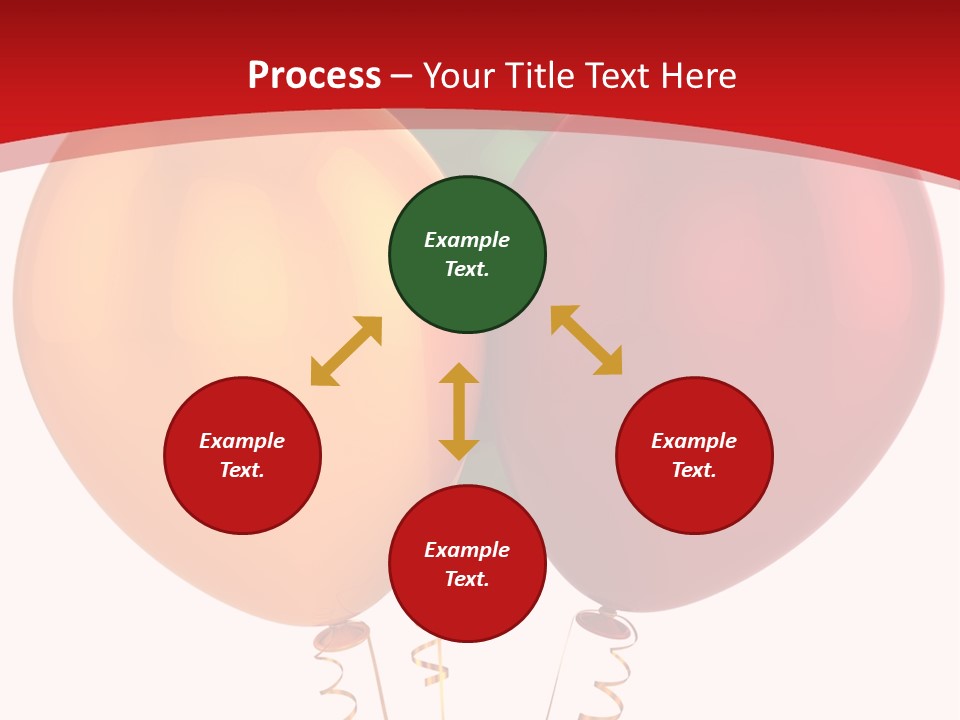 Process – Your Title Text Here

Example Text.

Example Text.

Example Text.

Example Text.